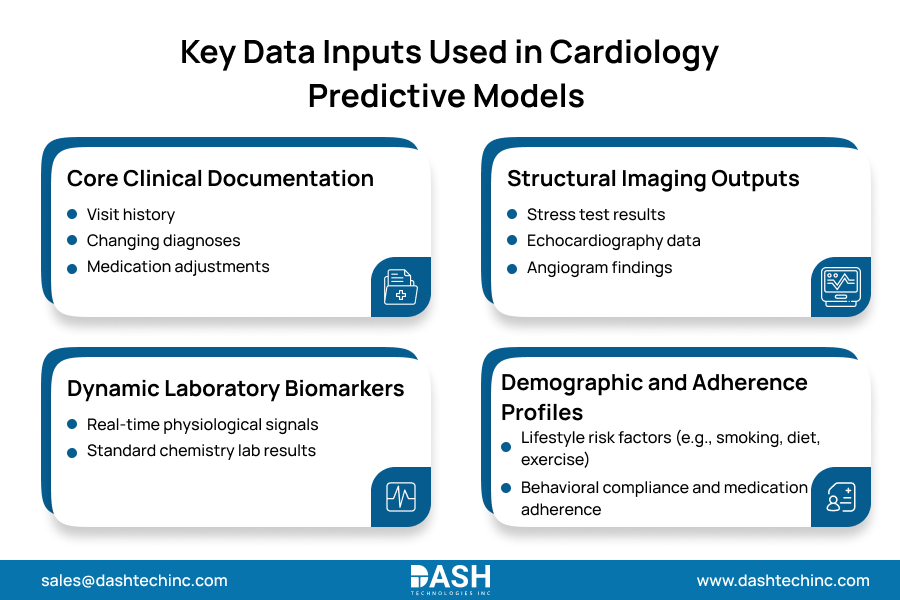 Key Data Inputs Used in Cardiology Predictive Models

Core Clinical Documentation

- Visit history
- Changing diagnoses
- Medication adjustments

Structural Imaging Outputs

- Stress test results
- Echocardiography data
- Angiogram findings

Dynamic Laboratory Biomarkers

- Real-time physiological signals
- Standard chemistry lab results

Demographic and Adherence Profiles

- Lifestyle risk factors (e.g., smoking, diet, exercise)
- Behavioral compliance and medication adherence

sales@dashtechinc.com

DASH TECHNOLOGIES INC

www.dashtechinc.com